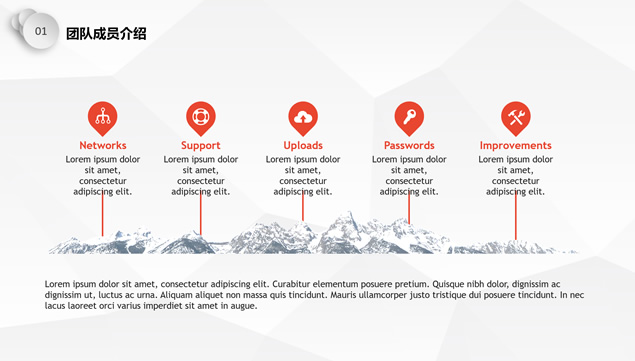 01

团队成员介绍

Networks
Lorem ipsum dolor sit amet, consectetur adipiscing elit.

Support
Lorem ipsum dolor sit amet, consectetur adipiscing elit.

Uploads
Lorem ipsum dolor sit amet, consectetur adipiscing elit.

Passwords
Lorem ipsum dolor sit amet, consectetur adipiscing elit.

Improvements
Lorem ipsum dolor sit amet, consectetur adipiscing elit.

Lorem ipsum dolor sit amet, consectetur adipiscing elit. Curabitur elementum posuere pretium. Quisque nibh dolor, dignissim ac dignissim ut, luctus ac urna. Aliquam aliquet non massa quis tincidunt. Mauris ullamcorper justo tristique dui posuere tincidunt. In nec lacus laoreet orci varius imperdiet sit amet in augue.